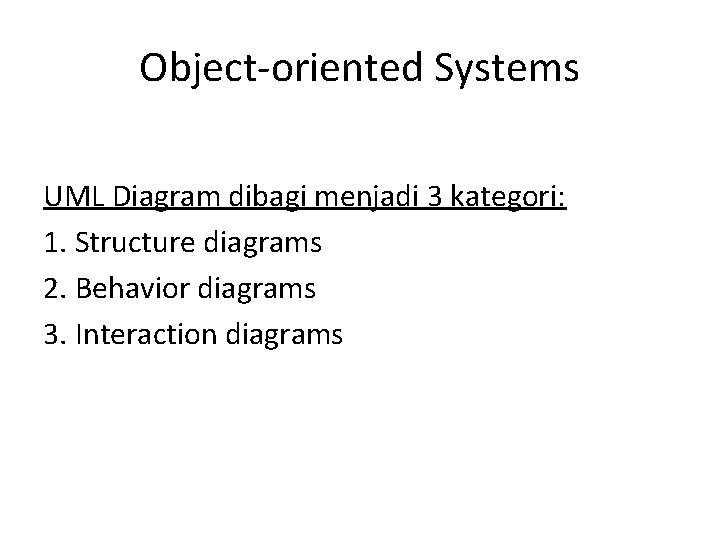 Object-oriented Systems

UML Diagram dibagi menjadi 3 kategori:
1. Structure diagrams
2. Behavior diagrams
3. Interaction diagrams